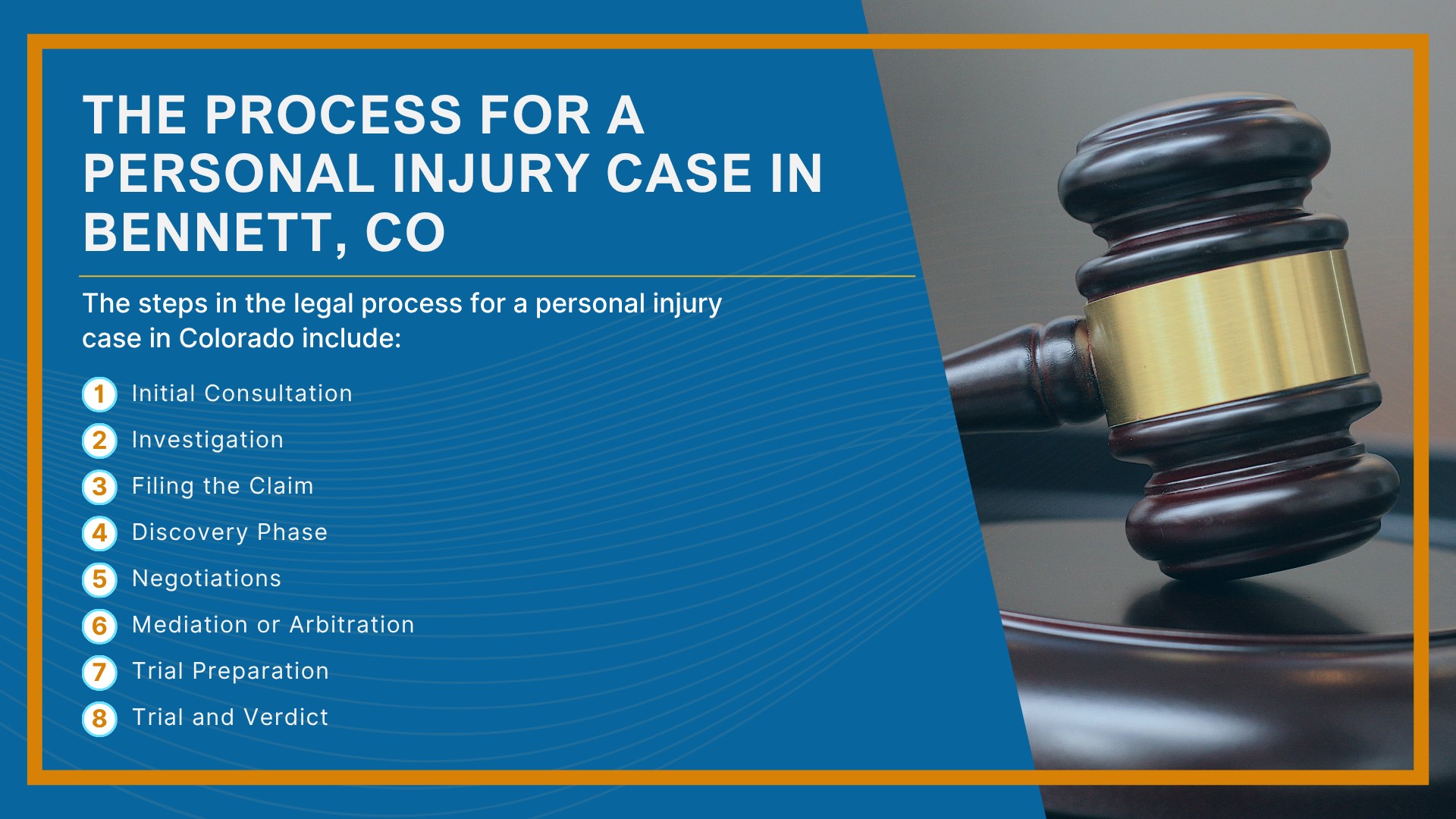 THE PROCESS FOR A PERSONAL INJURY CASE IN BENNETT, CO

The steps in the legal process for a personal injury case in Colorado include:

1 Initial Consultation
2 Investigation
3 Filing the Claim
4 Discovery Phase
5 Negotiations
6 Mediation or Arbitration
7 Trial Preparation
8 Trial and Verdict